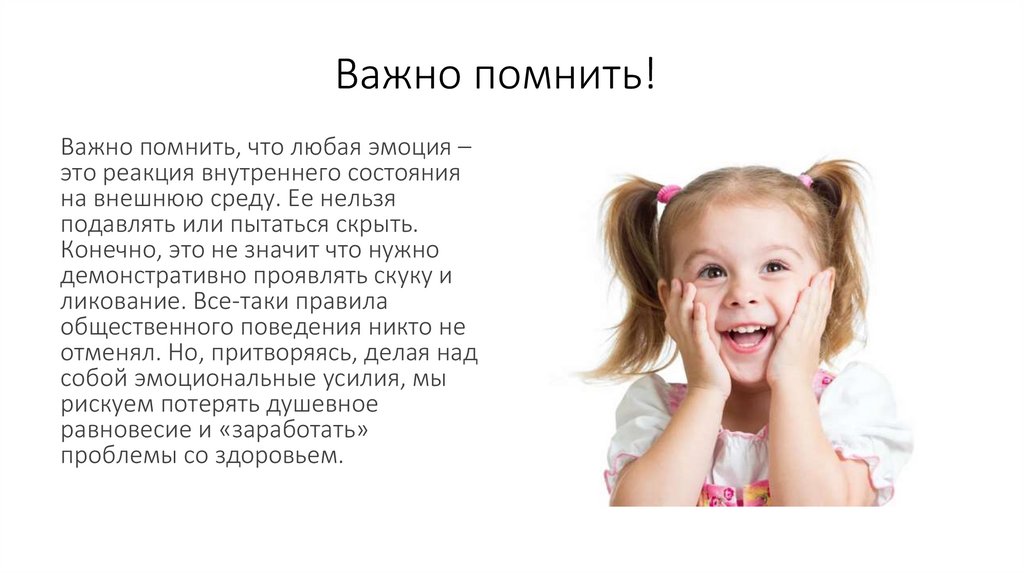 Важно помнить!

Важно помнить, что любая эмоция – это реакция внутреннего состояния на внешнюю среду. Ее нельзя подавлять или пытаться скрыть. Конечно, это не значит что нужно демонстративно проявлять скуку и ликование. Все-таки правила общественного поведения никто не отменял. Но, притворяясь, делая над собой эмоциональные усилия, мы рискуем потерять душевное равновесие и «заработать» проблемы со здоровьем.